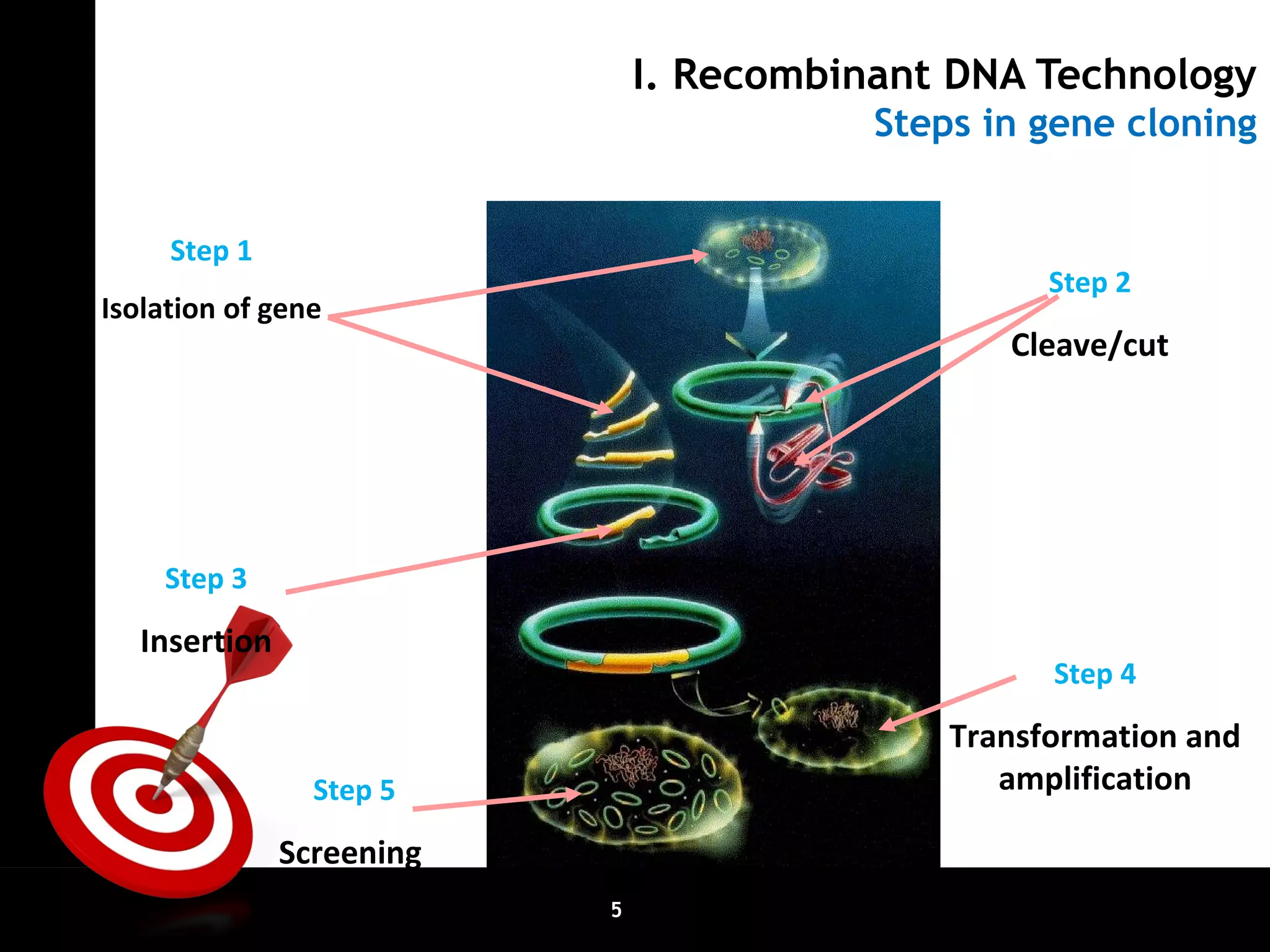 I. Recombinant DNA Technology
Steps in gene cloning

Step 1
Isolation of gene

Step 2
Cleave/cut

Step 3
Insertion

Step 4
Transformation and amplification

Step 5
Screening

5